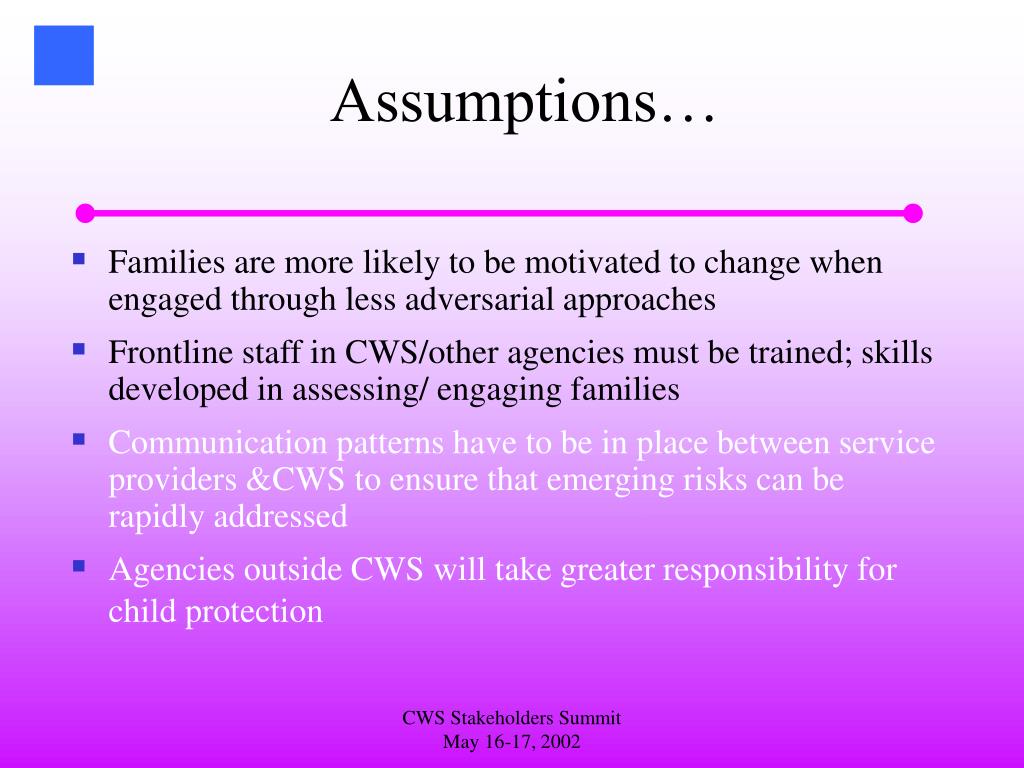 Assumptions…

- Families are more likely to be motivated to change when engaged through less adversarial approaches
- Frontline staff in CWS/other agencies must be trained; skills developed in assessing/ engaging families
- Communication patterns have to be in place between service providers &CWS to ensure that emerging risks can be rapidly addressed
- Agencies outside CWS will take greater responsibility for child protection

CWS Stakeholders Summit
May 16-17, 2002